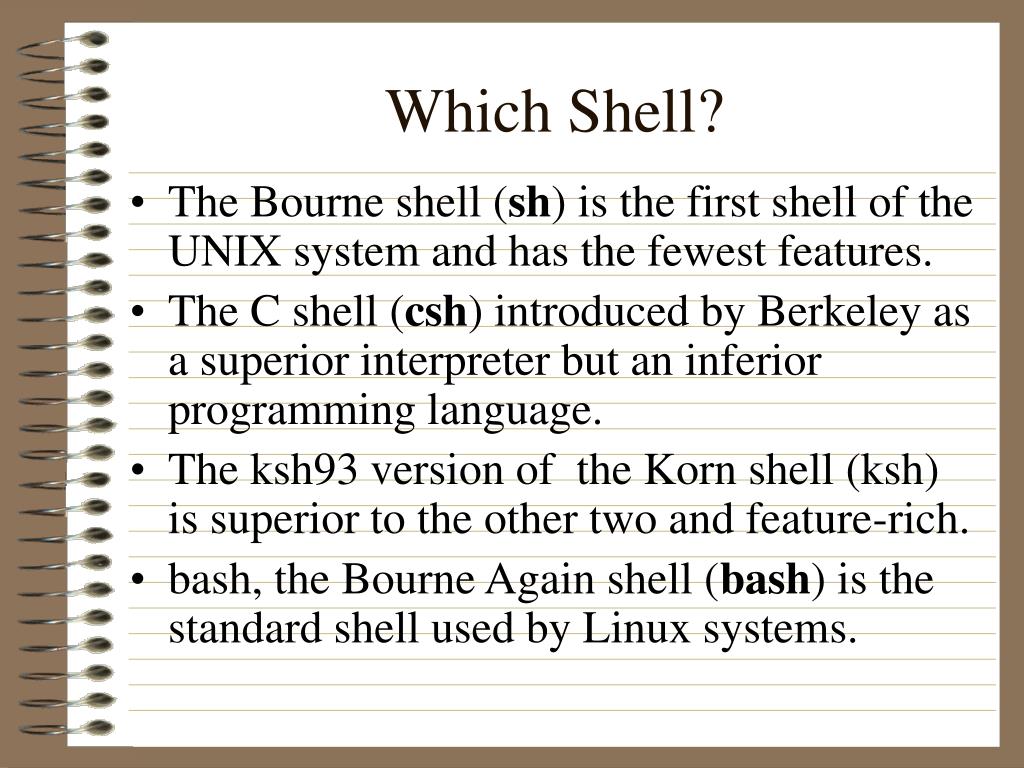 Which Shell?

• The Bourne shell (sh) is the first shell of the UNIX system and has the fewest features.
• The C shell (csh) introduced by Berkeley as a superior interpreter but an inferior programming language.
• The ksh93 version of the Korn shell (ksh) is superior to the other two and feature-rich.
• bash, the Bourne Again shell (bash) is the standard shell used by Linux systems.